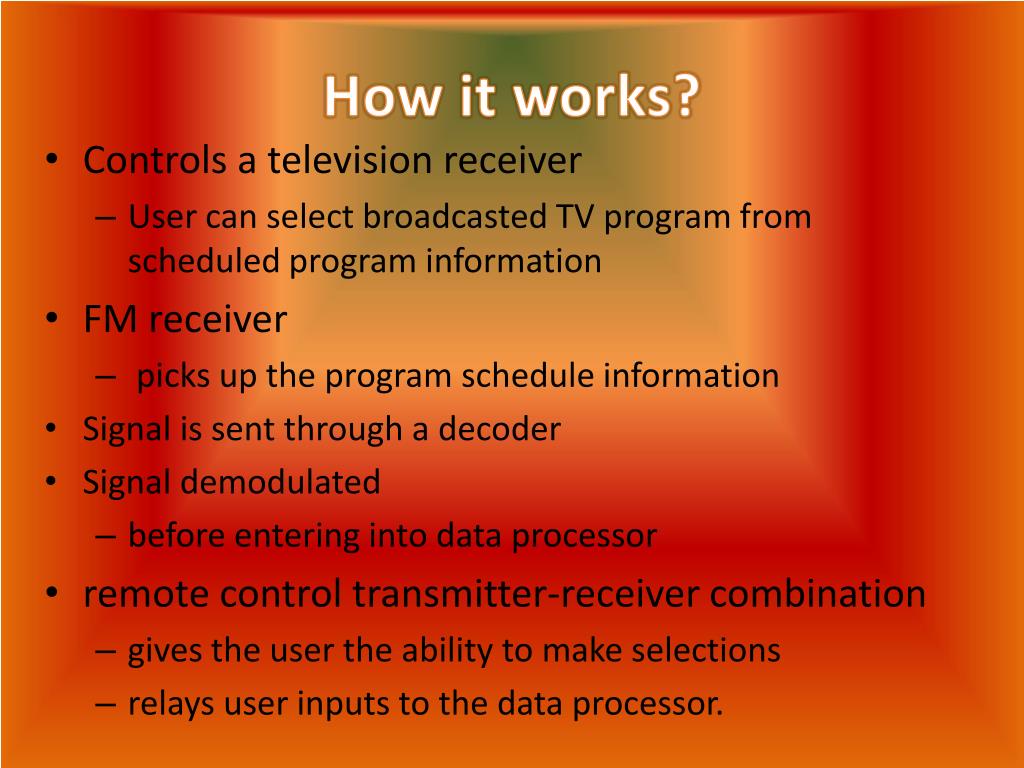 How it works?

• Controls a television receiver
– User can select broadcasted TV program from scheduled program information
• FM receiver
– picks up the program schedule information
• Signal is sent through a decoder
• Signal demodulated
– before entering into data processor
• remote control transmitter-receiver combination
– gives the user the ability to make selections
– relays user inputs to the data processor.